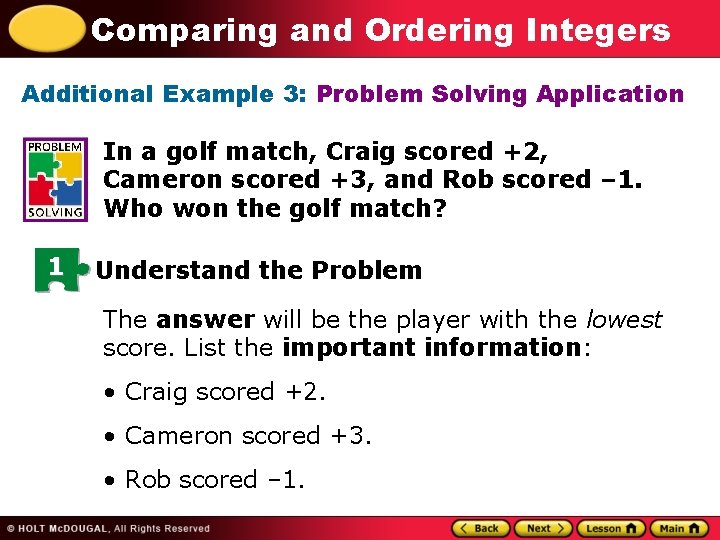 Comparing and Ordering Integers

Additional Example 3: Problem Solving Application

PROBLEM SOLVING

In a golf match, Craig scored +2, Cameron scored +3, and Rob scored –1. Who won the golf match?

1 Understand the Problem

The answer will be the player with the lowest score. List the important information:

• Craig scored +2.

• Cameron scored +3.

• Rob scored –1.

© HOLT McDOUGAL, All Rights Reserved

Back Next Lesson Main